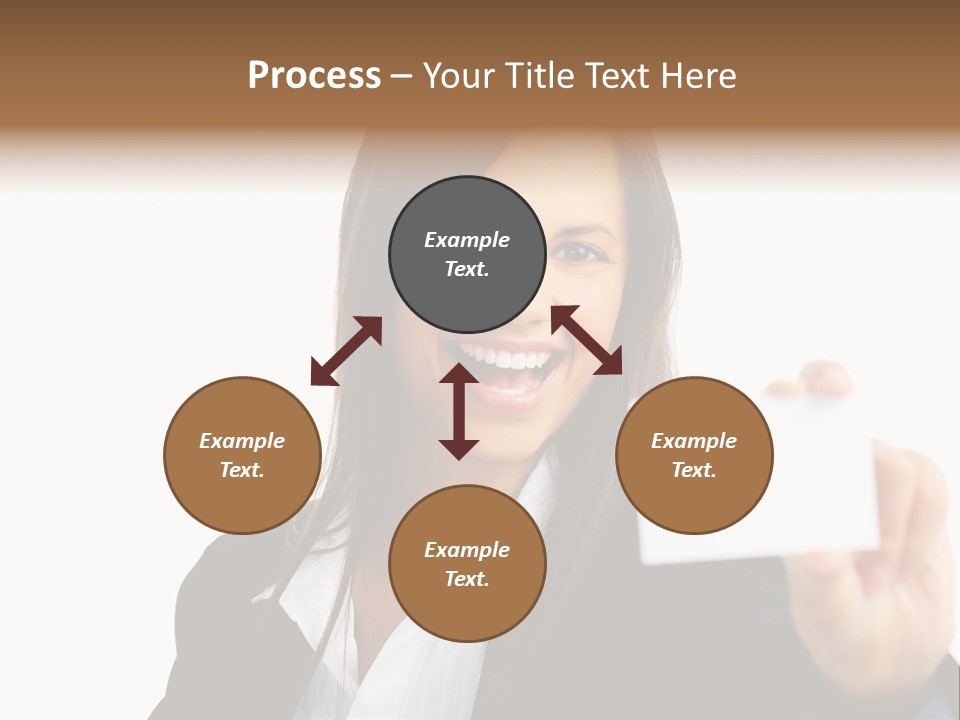 Process – Your Title Text Here

Example Text.

Example Text.

Example Text.

Example Text.